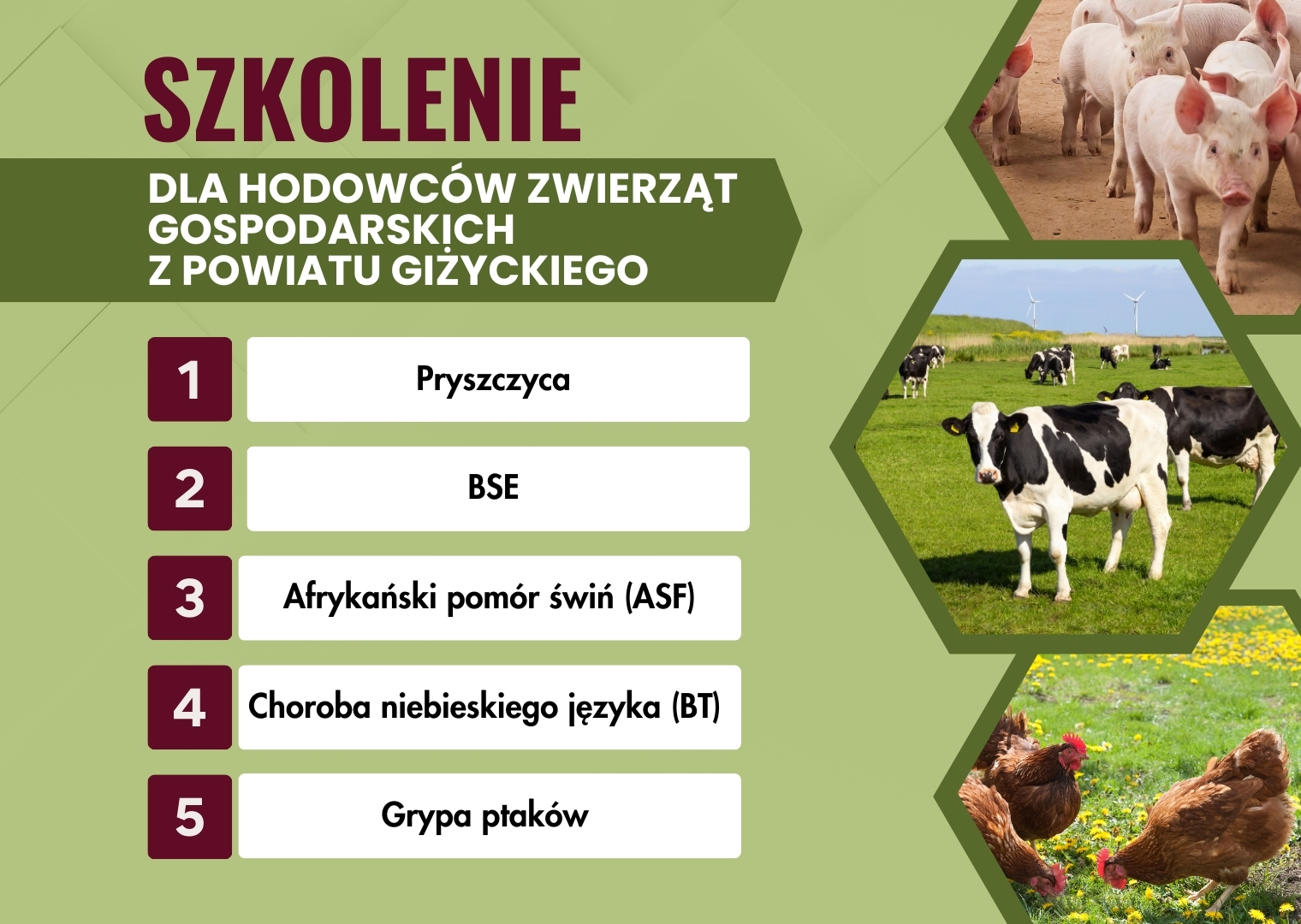 SZKOLENIE

DLA HODOWCÓW ZWIERZĄT GOSPODARSKICH Z POWIATU GIŻYCKIEGO

1 Pryszczyca

2 BSE

3 Afrykański pomór świń (ASF)

4 Choroba niebieskiego języka (BT)

5 Grypa ptaków